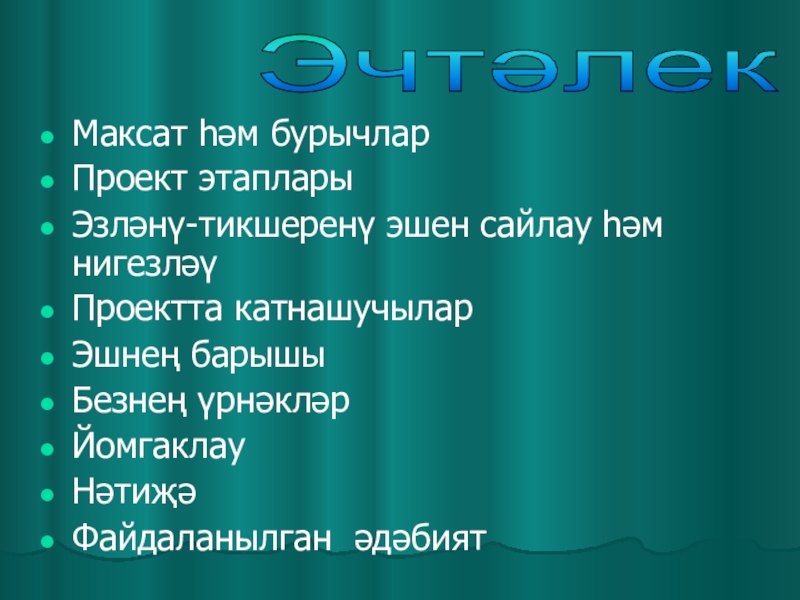 Эчтәлек

- Максат һәм бурычлар
- Проект этаплары
- Эзләнү-тикшеренү эшен сайлау һәм нигезләү
- Проектта катнашучылар
- Эшнең барышы
- Безнең үрнәкләр
- Йомгаклау
- Нәтиҗә
- Файдаланылган әдәбият